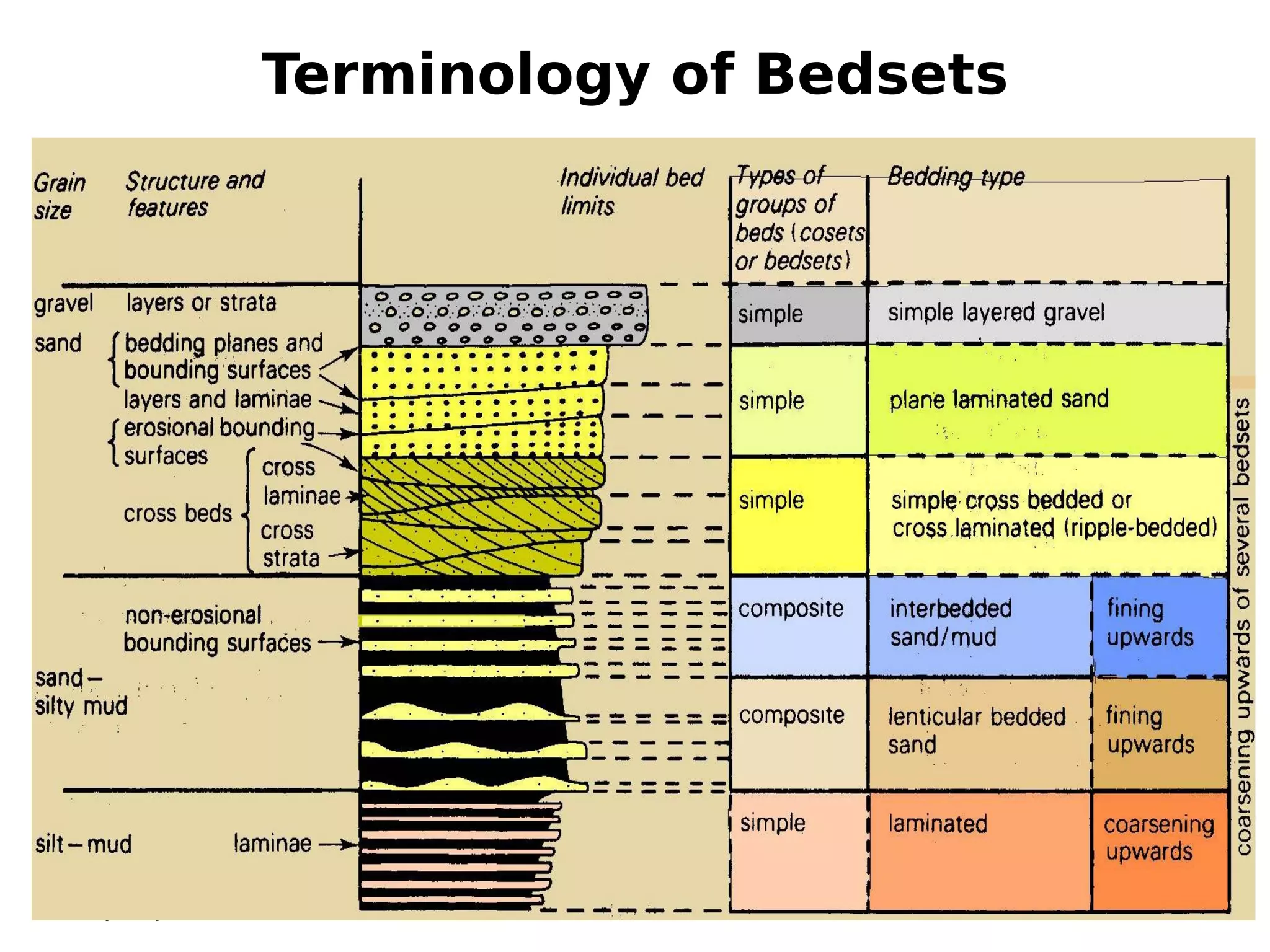 Terminology of Bedsets

Grain size

Structure and features

Individual bed limits

Types of groups of beds (cosets or bedsets)

Bedding type

gravel

layers or strata

sand

bedding planes and bounding surfaces

layers and laminae

erosional bounding surfaces

cross beds

cross laminae

cross strata

non-erosional bounding surfaces

sand – silty mud

silt – mud

laminae

simple

simple layered gravel

simple

plane laminated sand

simple

simple cross bedded or cross laminated (ripple-bedded)

composite

interbedded sand/mud

fining upwards

composite

lenticular bedded sand

fining upwards

simple

laminated

coarsening upwards

coarsening upwards of several bedsets